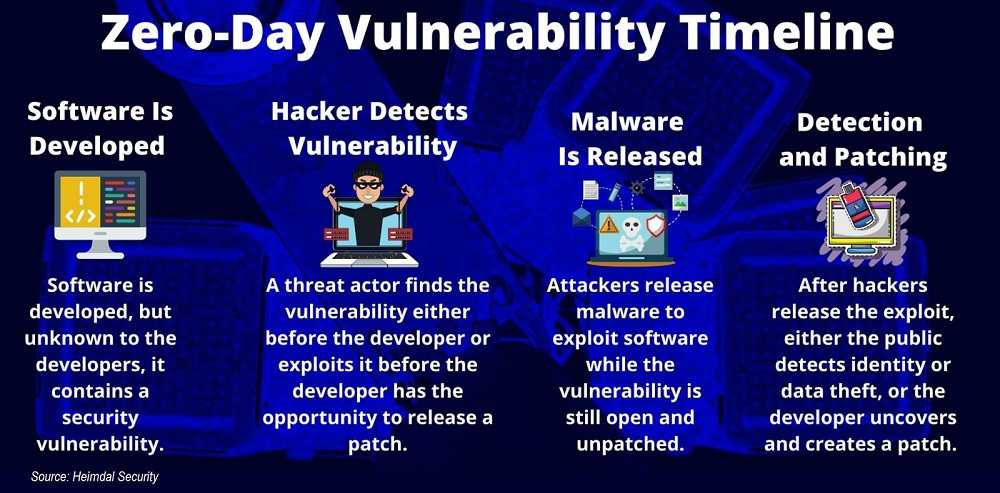 Zero-Day Vulnerability Timeline

Software Is Developed

Software is developed, but unknown to the developers, it contains a security vulnerability.

Hacker Detects Vulnerability

A threat actor finds the vulnerability either before the developer or exploits it before the developer has the opportunity to release a patch.

Malware Is Released

Attackers release malware to exploit software while the vulnerability is still open and unpatched.

Detection and Patching

After hackers release the exploit, either the public detects identity or data theft, or the developer uncovers and creates a patch.

Source: Heimdal Security